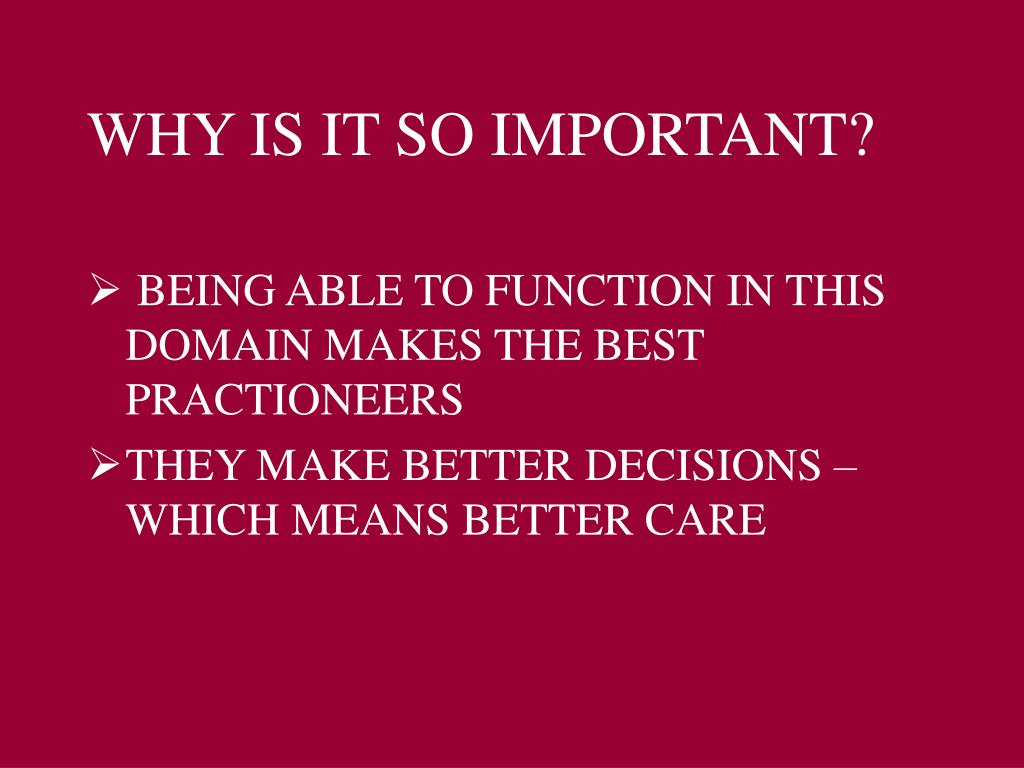 WHY IS IT SO IMPORTANT?

➢ BEING ABLE TO FUNCTION IN THIS DOMAIN MAKES THE BEST PRACTIONEERS

➢ THEY MAKE BETTER DECISIONS – WHICH MEANS BETTER CARE